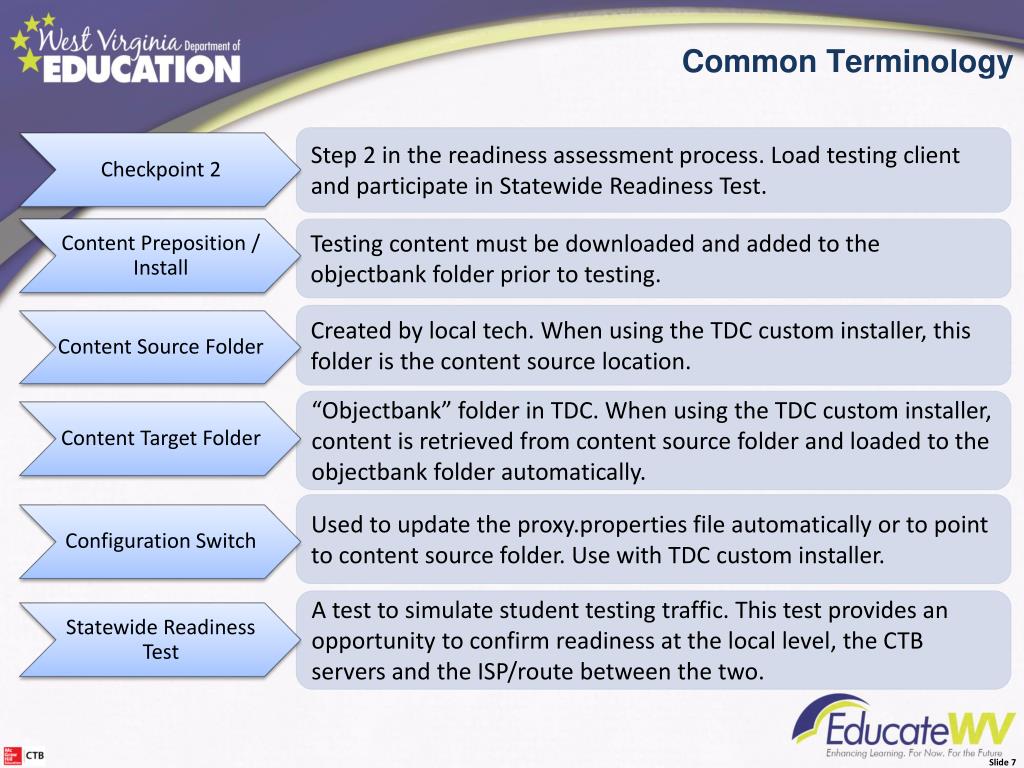 West Virginia Department of EDUCATION

Common Terminology

Checkpoint 2

Step 2 in the readiness assessment process. Load testing client and participate in Statewide Readiness Test.

Content Preposition / Install

Testing content must be downloaded and added to the objectbank folder prior to testing.

Content Source Folder

Created by local tech. When using the TDC custom installer, this folder is the content source location.

Content Target Folder

“Objectbank” folder in TDC. When using the TDC custom installer, content is retrieved from content source folder and loaded to the objectbank folder automatically.

Configuration Switch

Used to update the proxy.properties file automatically or to point to content source folder. Use with TDC custom installer.

Statewide Readiness Test

A test to simulate student testing traffic. This test provides an opportunity to confirm readiness at the local level, the CTB servers and the ISP/route between the two.

Mc Graw Hill Education CTB

EducateWV
Enhancing Learning. For Now. For the Future

Slide 7